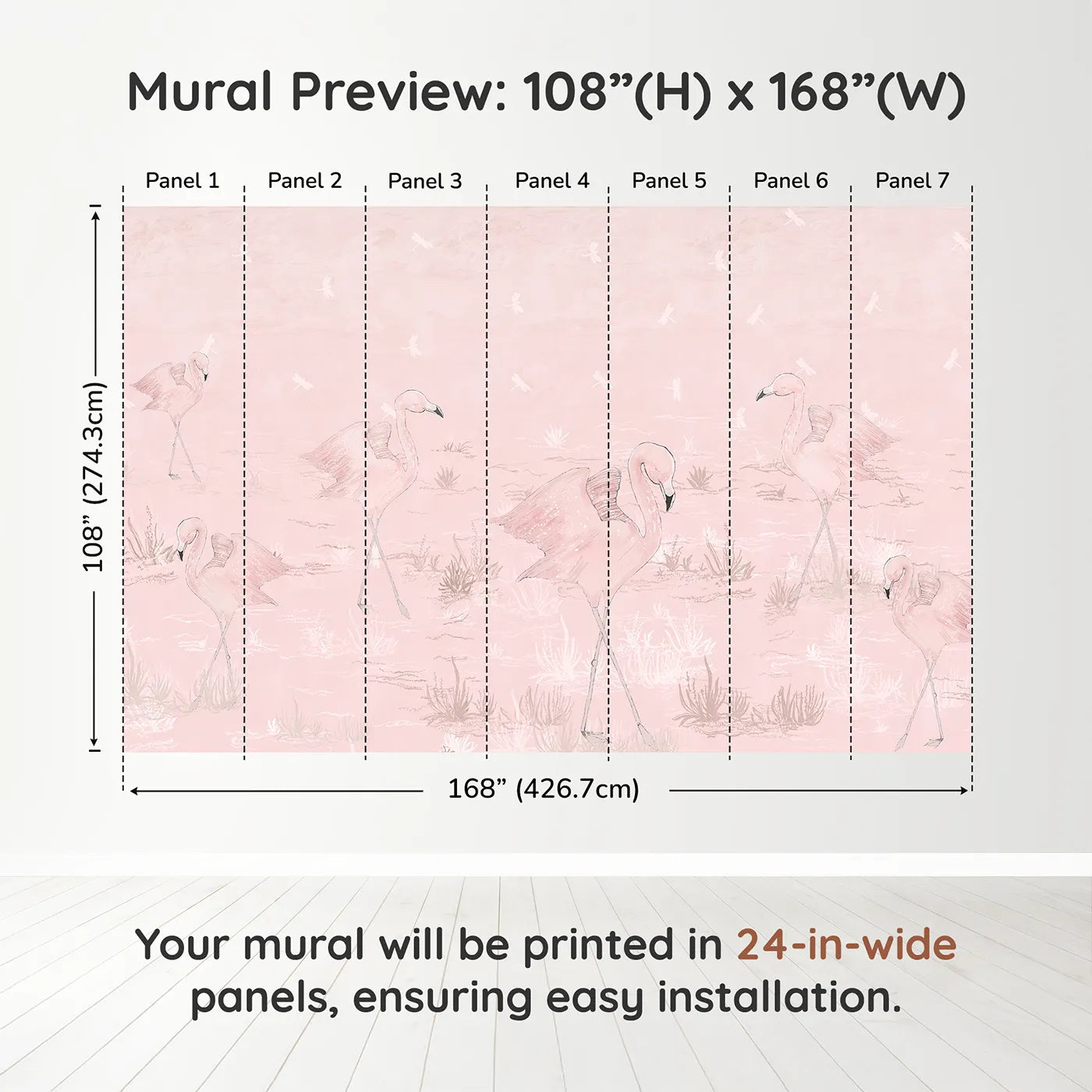 Mural Preview: 108”(H) x 168”(W)

Panel 1 Panel 2 Panel 3 Panel 4 Panel 5 Panel 6 Panel 7

108” (274.3cm)

168” (426.7cm)

Your mural will be printed in 24-in-wide panels, ensuring easy installation.